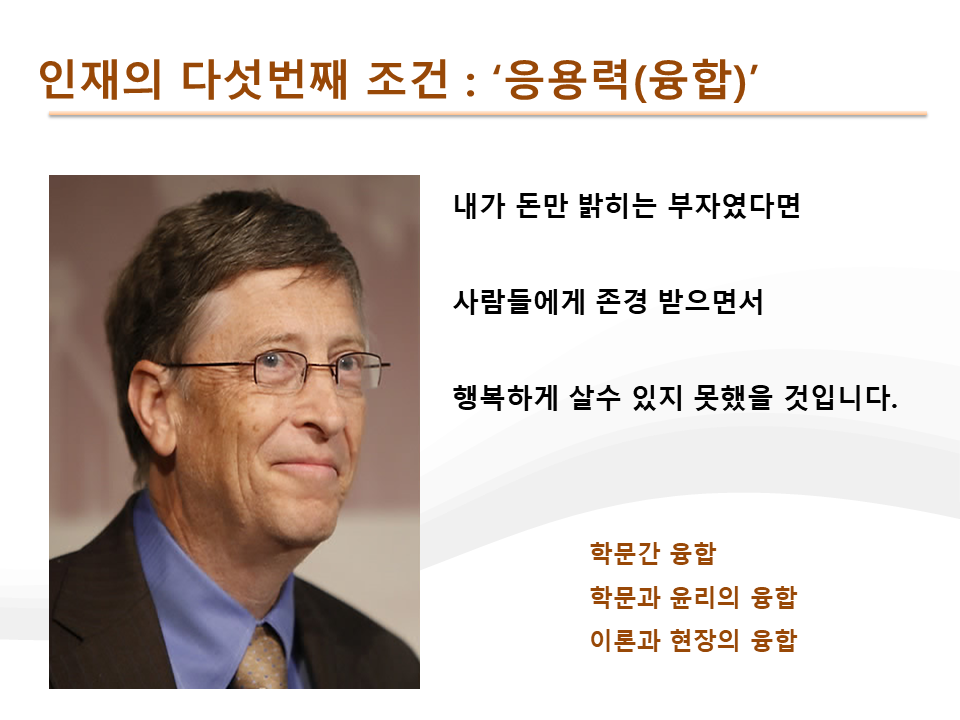 인재의 다섯번째 조건 : ‘응용력(융합)’

내가 돈만 밝히는 부자였다면

사람들에게 존경 받으면서

행복하게 살수 있지 못했을 것입니다.

학문간 융합
학문과 윤리의 융합
이론과 현장의 융합